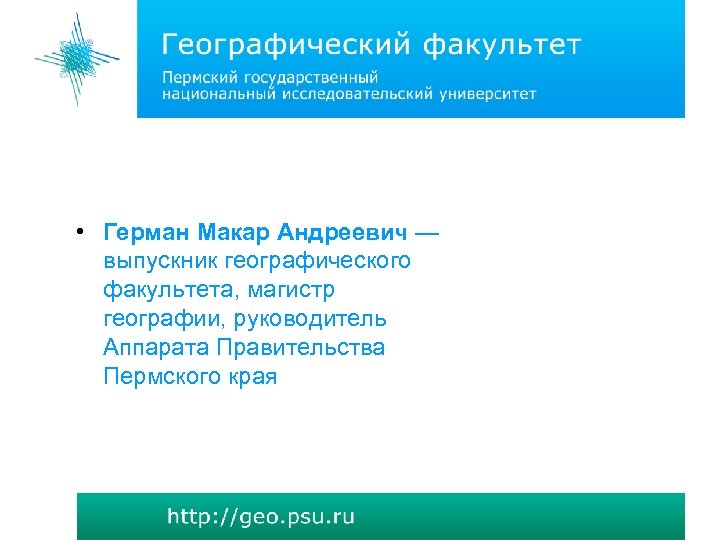 Географический факультет
Пермский государственный национальный исследовательский университет

• Герман Макар Андреевич — выпускник географического факультета, магистр географии, руководитель Аппарата Правительства Пермского края

http://geo.psu.ru